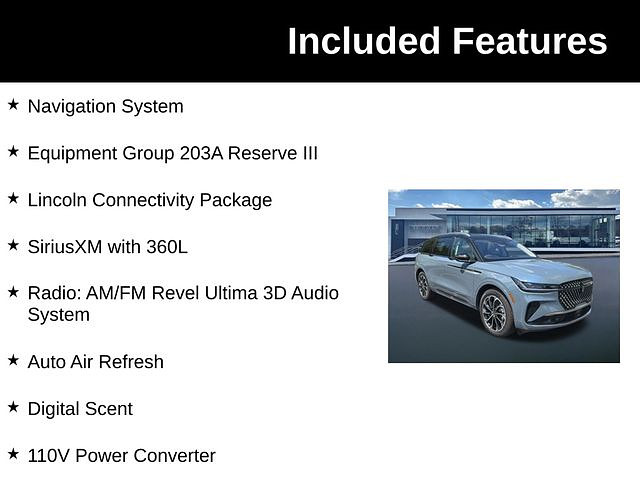 Included Features

★ Navigation System

★ Equipment Group 203A Reserve III

★ Lincoln Connectivity Package

★ SiriusXM with 360L

★ Radio: AM/FM Revel Ultima 3D Audio System

★ Auto Air Refresh

★ Digital Scent

★ 110V Power Converter